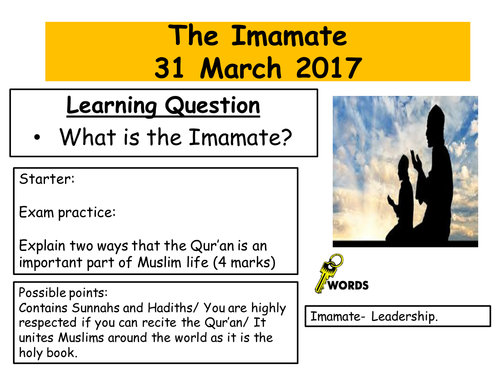 The Imamate
31 March 2017

Learning Question

• What is the Imamate?

Starter:

Exam practice:

Explain two ways that the Qur'an is an important part of Muslim life (4 marks)

Possible points:
Contains Sunnahs and Hadiths/ You are highly respected if you can recite the Qur'an/ It unites Muslims around the world as it is the holy book.

WORDS

Imamate- Leadership.